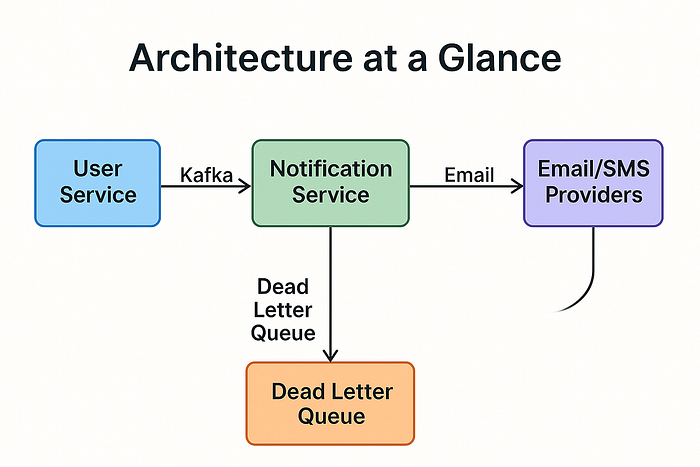 Architecture at a Glance

User Service

Kafka

Notification Service

Email

Email/SMS Providers

Dead Letter Queue

Dead Letter Queue